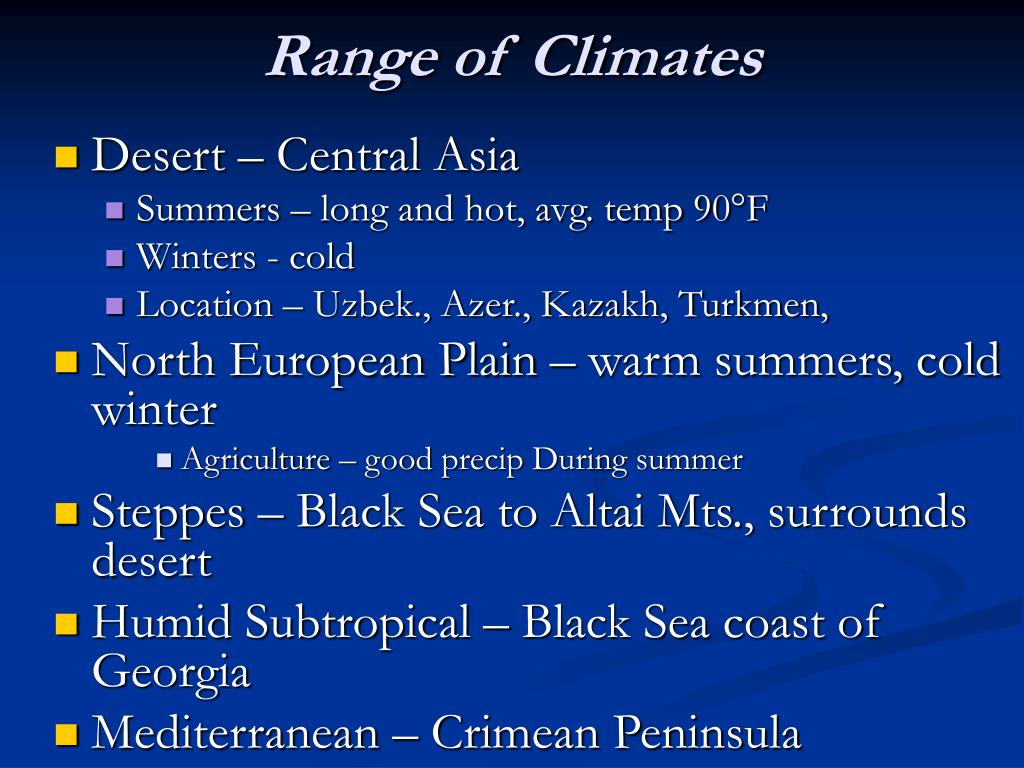 Range of Climates

Desert – Central Asia
Summers – long and hot, avg. temp 90°F
Winters - cold
Location – Uzbek., Azer., Kazakh, Turkmen,

North European Plain – warm summers, cold winter
Agriculture – good precip During summer

Steppes – Black Sea to Altai Mts., surrounds desert

Humid Subtropical – Black Sea coast of Georgia

Mediterranean – Crimean Peninsula